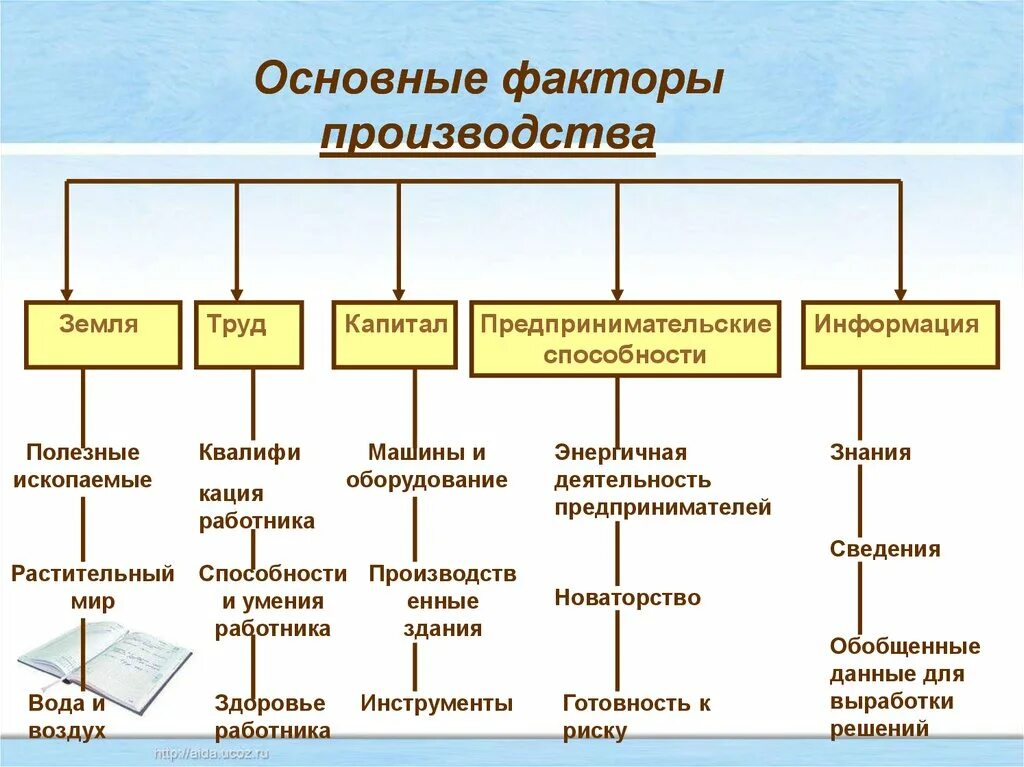 Основные факторы производства

Земля

Труд

Капитал

Предпринимательские способности

Информация

Полезные ископаемые

Растительный мир

Вода и воздух

Квалифи кация работника

Способности и умения работника

Здоровье работника

Машины и оборудование

Производств енные здания

Инструменты

Энергичная деятельность предпринимателей

Новаторство

Готовность к риску

Знания

Сведения

Обобщенные данные для выработки решений

http://aida.ucoz.ru